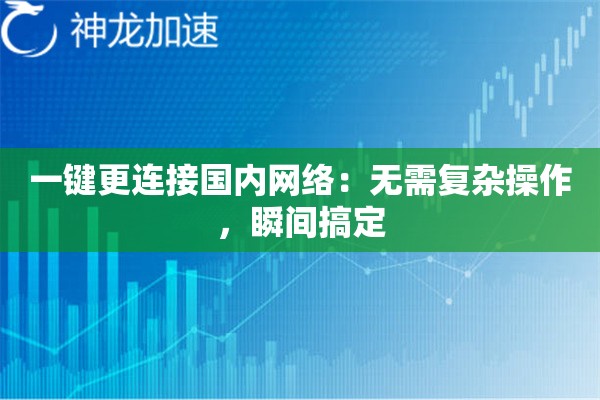 神龙加速

一键更连接国内网络：无需复杂操作，瞬间搞定